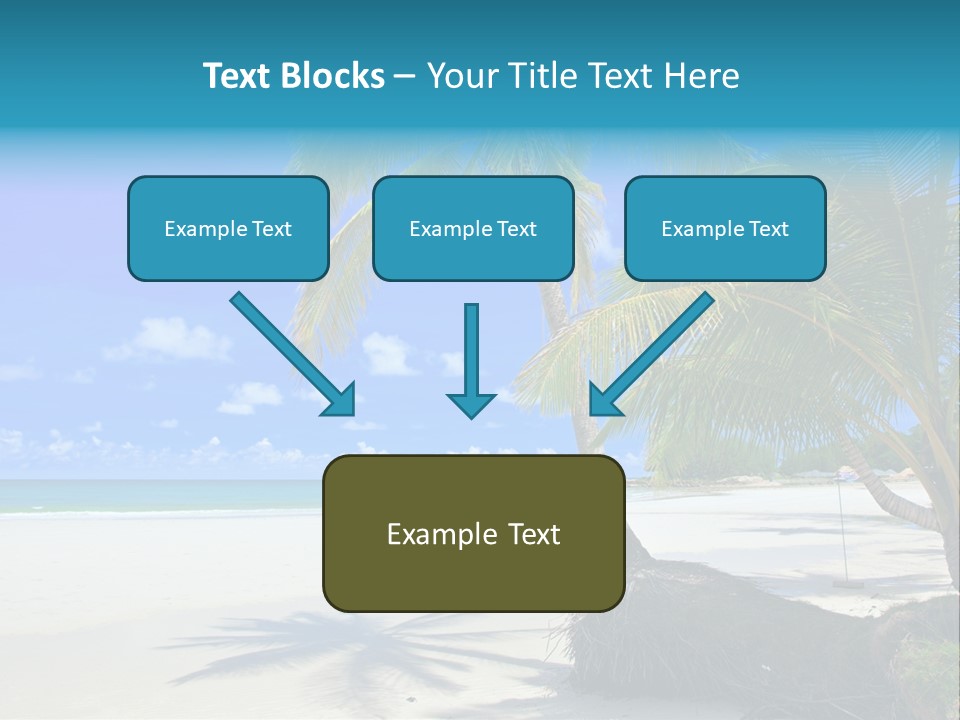 Text Blocks – Your Title Text Here

Example Text

Example Text

Example Text

Example Text